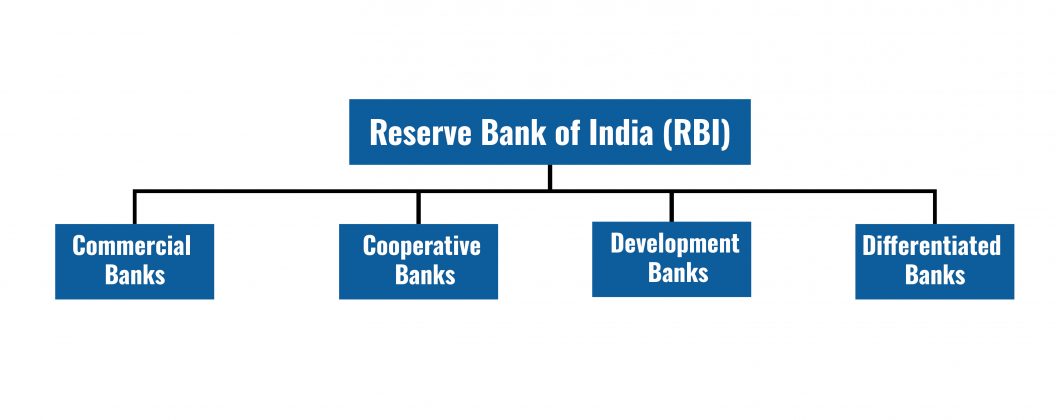 Reserve Bank of India (RBI)

Commercial Banks

Cooperative Banks

Development Banks

Differentiated Banks